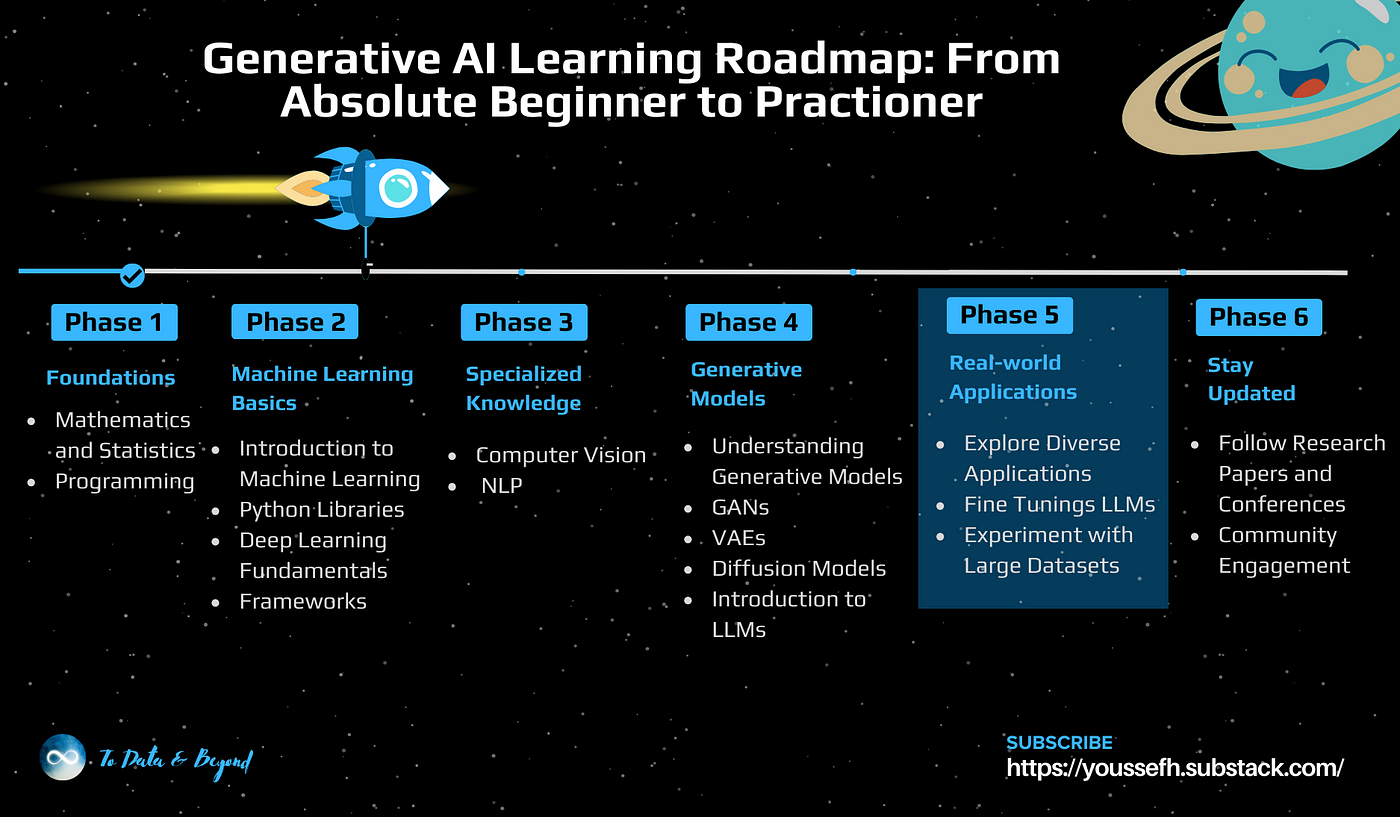 Generative AI Learning Roadmap: From Absolute Beginner to Practioner

Phase 1
Foundations
- Mathematics and Statistics
- Programming

Phase 2
Machine Learning Basics
- Introduction to Machine Learning
- Python Libraries
- Deep Learning Fundamentals
- Frameworks

Phase 3
Specialized Knowledge
- Computer Vision
- NLP

Phase 4
Generative Models
- Understanding Generative Models
- GANs
- VAEs
- Diffusion Models
- Introduction to LLMs

Phase 5
Real-world Applications
- Explore Diverse Applications
- Fine Tunings LLMs
- Experiment with Large Datasets

Phase 6
Stay Updated
- Follow Research Papers and Conferences
- Community Engagement

To Data & Beyond

SUBSCRIBE
https://youssefh.substack.com/